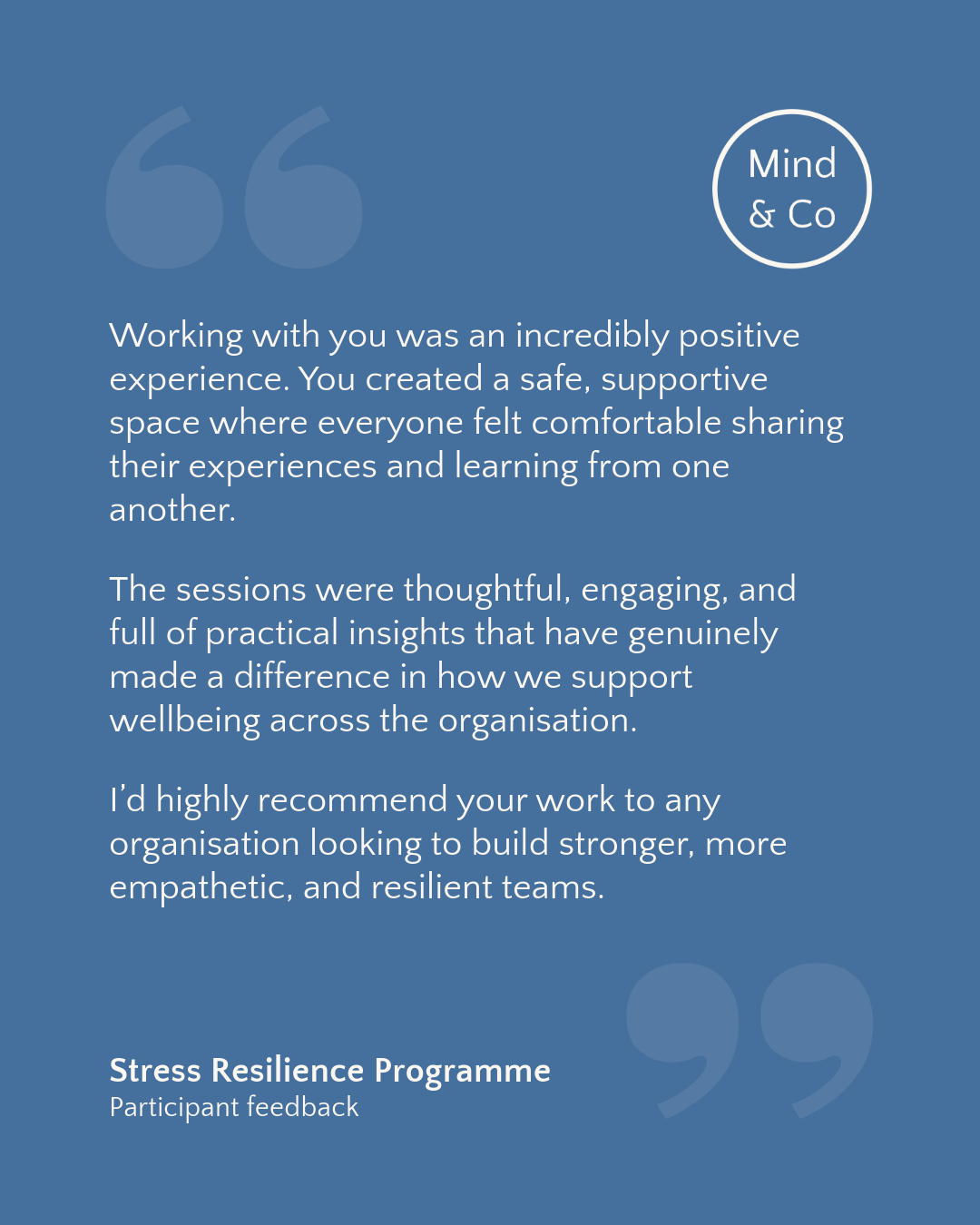 Mind & Co

Working with you was an incredibly positive experience. You created a safe, supportive space where everyone felt comfortable sharing their experiences and learning from one another.

The sessions were thoughtful, engaging, and full of practical insights that have genuinely made a difference in how we support wellbeing across the organisation.

I'd highly recommend your work to any organisation looking to build stronger, more empathetic, and resilient teams.

Stress Resilience Programme
Participant feedback